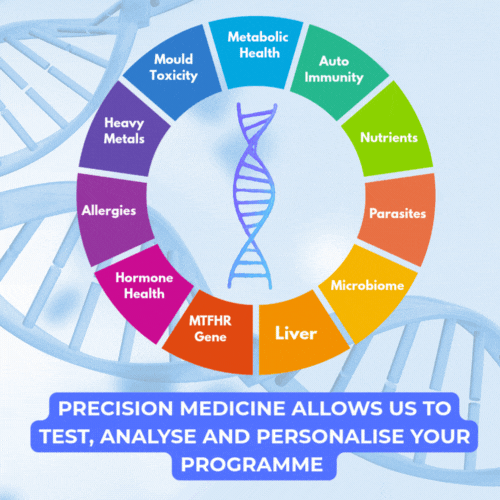 Metabolic Health

Auto Immunity

Nutrients

Parasites

Microbiome

Liver

MTFHR Gene

Hormone Health

Allergies

Heavy Metals

Mould Toxicity

PRECISION MEDICINE ALLOWS US TO TEST, ANALYSE AND PERSONALISE YOUR PROGRAMME